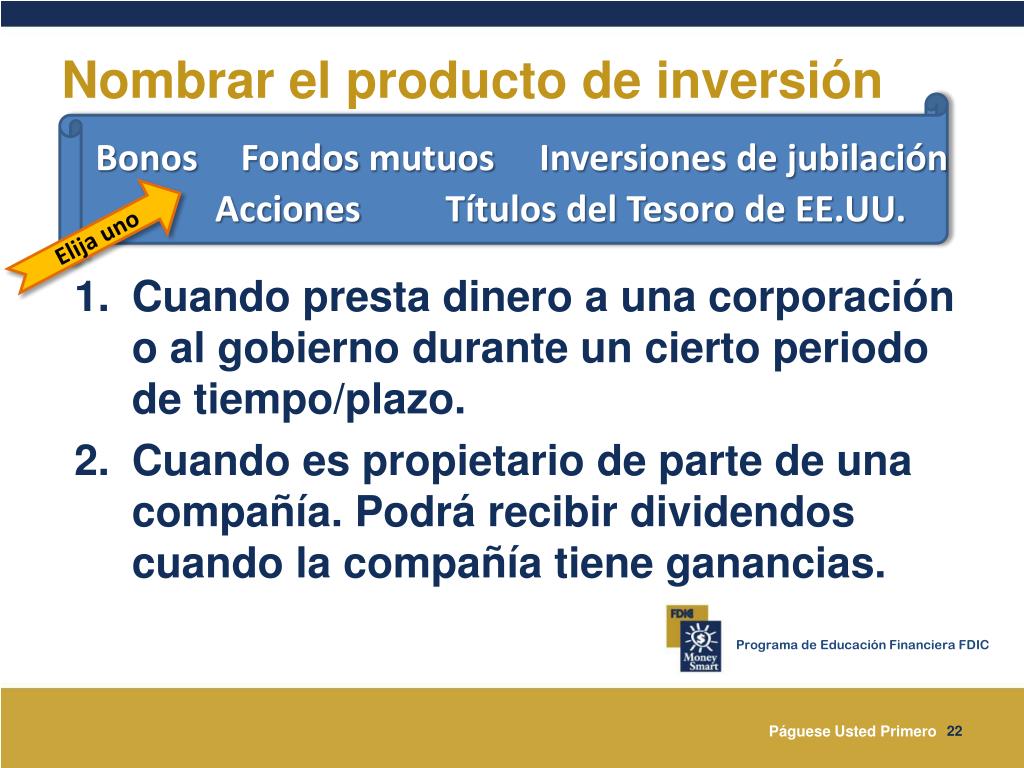 Nombrar el producto de inversión

Bonos Fondos mutuos Inversiones de jubilación
Acciones Títulos del Tesoro de EE.UU.

Elija uno

1. Cuando presta dinero a una corporación o al gobierno durante un cierto periodo de tiempo/plazo.
2. Cuando es propietario de parte de una compañía. Podrá recibir dividendos cuando la compañía tiene ganancias.

FDIC
Money Smart
Programa de Educación Financiera FDIC

Páguese Usted Primero 22